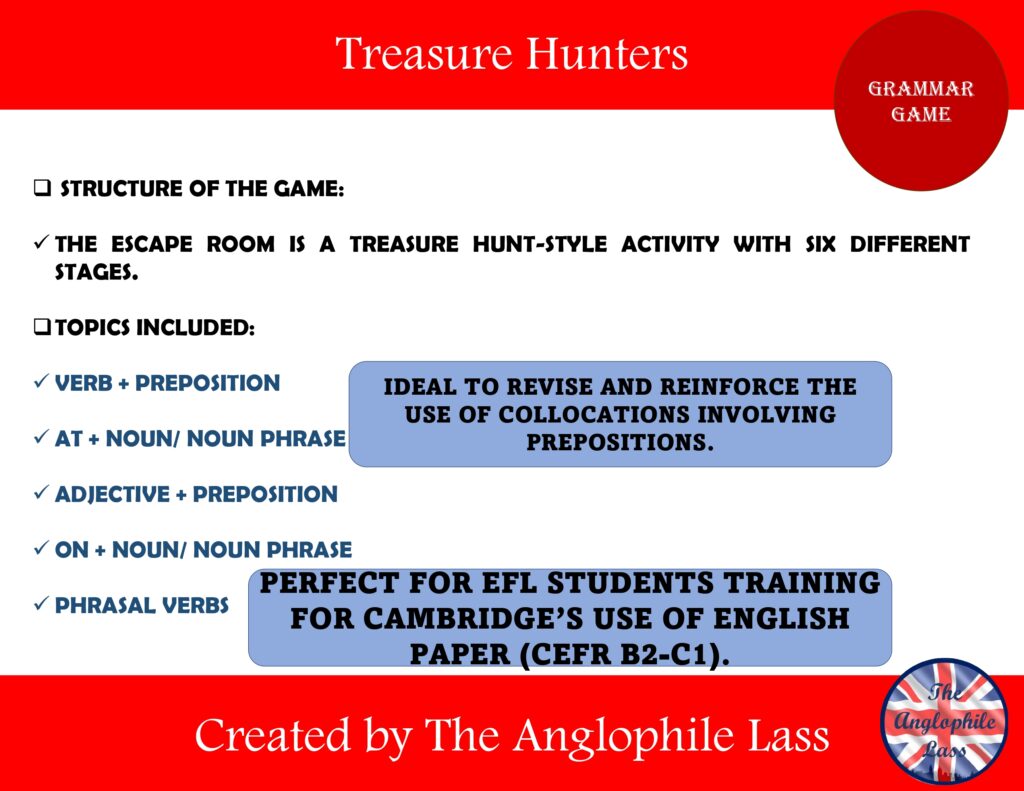 Treasure Hunters

GRAMMAR GAME

❑ STRUCTURE OF THE GAME:

✓ THE ESCAPE ROOM IS A TREASURE HUNT-STYLE ACTIVITY WITH SIX DIFFERENT STAGES.

❑ TOPICS INCLUDED:

✓ VERB + PREPOSITION

✓ AT + NOUN/ NOUN PHRASE

✓ ADJECTIVE + PREPOSITION

✓ ON + NOUN/ NOUN PHRASE

✓ PHRASAL VERBS

IDEAL TO REVISE AND REINFORCE THE USE OF COLLOCATIONS INVOLVING PREPOSITIONS.

PERFECT FOR EFL STUDENTS TRAINING FOR CAMBRIDGE'S USE OF ENGLISH PAPER (CEFR B2-C1).

Created by The Anglophile Lass

The Anglophile Lass